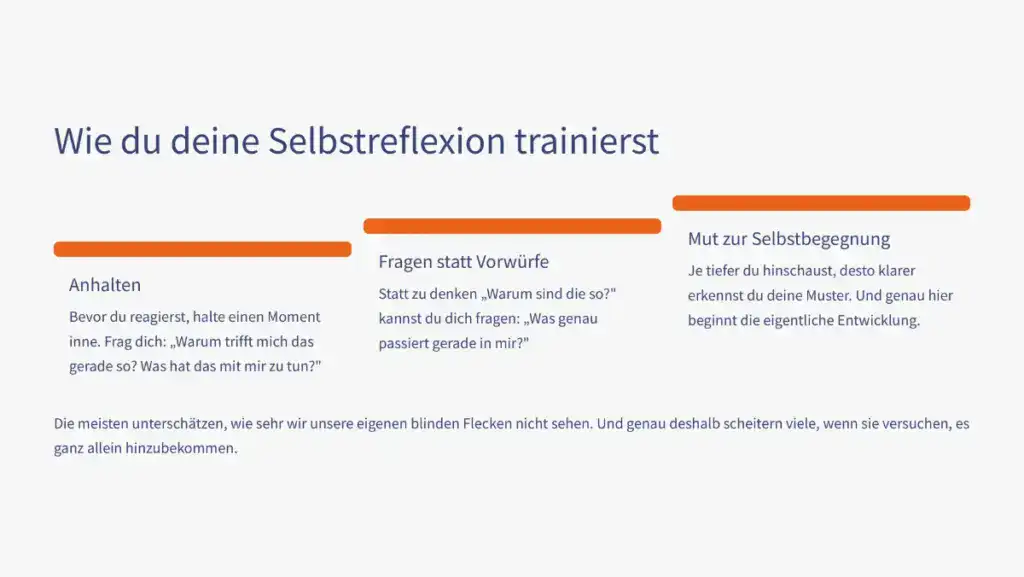 Wie du deine Selbstreflexion trainierst

Anhalten

Bevor du reagierst, halte einen Moment inne. Frag dich: „Warum trifft mich das gerade so? Was hat das mit mir zu tun?"

Fragen statt Vorwürfe

Statt zu denken „Warum sind die so?" kannst du dich fragen: „Was genau passiert gerade in mir?"

Mut zur Selbstbegegnung

Je tiefer du hinschaust, desto klarer erkennst du deine Muster. Und genau hier beginnt die eigentliche Entwicklung.

Die meisten unterschätzen, wie sehr wir unsere eigenen blinden Flecken nicht sehen. Und genau deshalb scheitern viele, wenn sie versuchen, es ganz allein hinzubekommen.